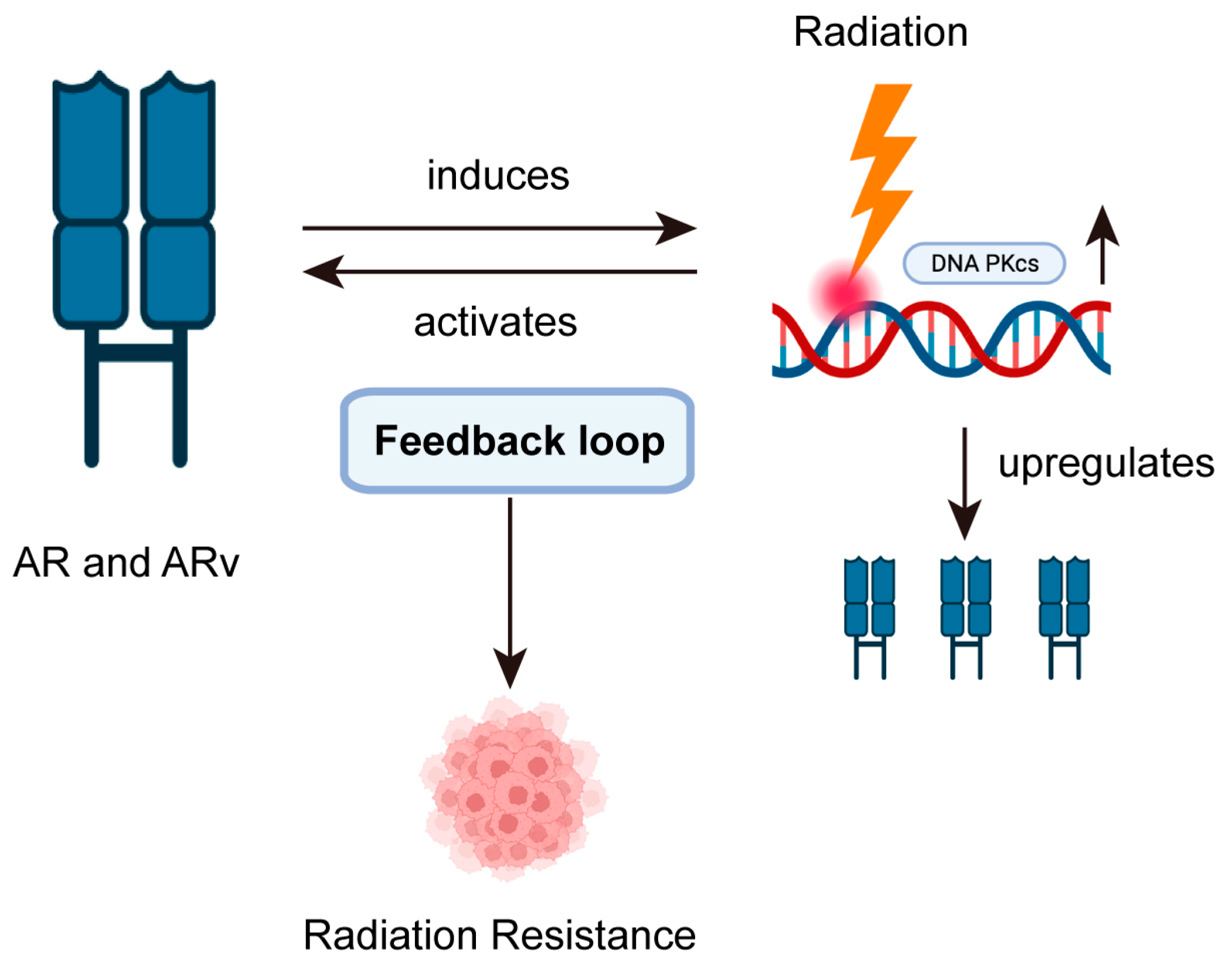 Radiation

induces

activates

DNA PKcs

Feedback loop

upregulates

AR and ARv

Radiation Resistance